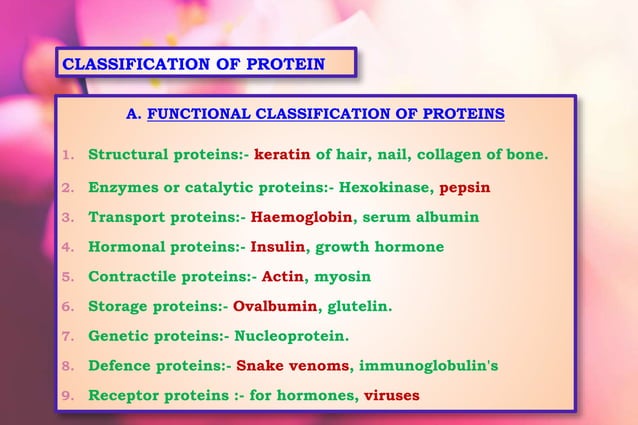 CLASSIFICATION OF PROTEIN

A. FUNCTIONAL CLASSIFICATION OF PROTEINS

1. Structural proteins:- keratin of hair, nail, collagen of bone.

2. Enzymes or catalytic proteins:- Hexokinase, pepsin

3. Transport proteins:- Haemoglobin, serum albumin

4. Hormonal proteins:- Insulin, growth hormone

5. Contractile proteins:- Actin, myosin

6. Storage proteins:- Ovalbumin, glutelin.

7. Genetic proteins:- Nucleoprotein.

8. Defence proteins:- Snake venoms, immunoglobulin's

9. Receptor proteins :- for hormones, viruses